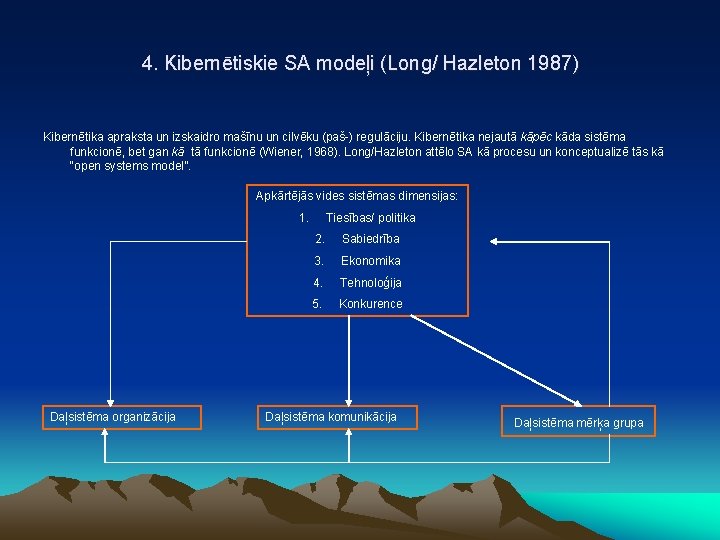 4. Kibernētiskie SA modeļi (Long/ Hazleton 1987)

Kibernētika apraksta un izskaidro mašīnu un cilvēku (paš-) regulāciju. Kibernētika nejautā kāpēc kāda sistēma funkcionē, bet gan kā tā funkcionē (Wiener, 1968). Long/Hazleton attēlo SA kā procesu un konceptualizē tās kā "open systems model".

Apkārtējās vides sistēmas dimensijas:
1. Tiesības/ politika
2. Sabiedrība
3. Ekonomika
4. Tehnoloģija
5. Konkurence

Daļsistēma organizācija

Daļsistēma komunikācija

Daļsistēma mērķa grupa